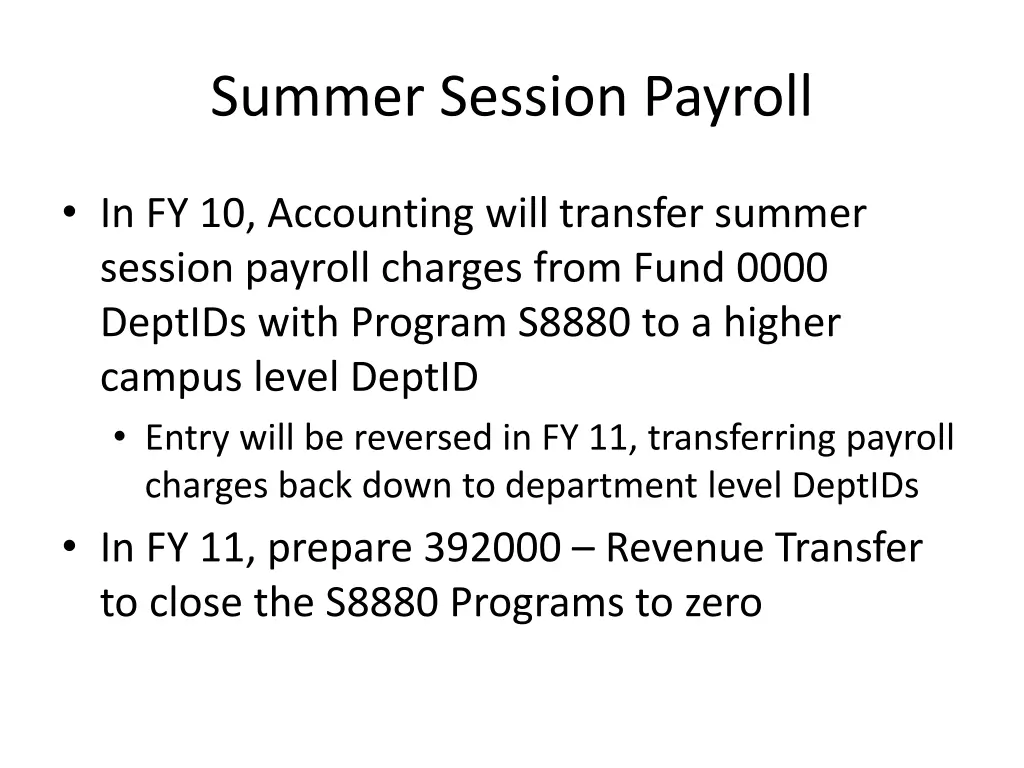 Summer Session Payroll

• In FY 10, Accounting will transfer summer session payroll charges from Fund 0000 DeptIDs with Program S8880 to a higher campus level DeptID
  • Entry will be reversed in FY 11, transferring payroll charges back down to department level DeptIDs
• In FY 11, prepare 392000 – Revenue Transfer to close the S8880 Programs to zero